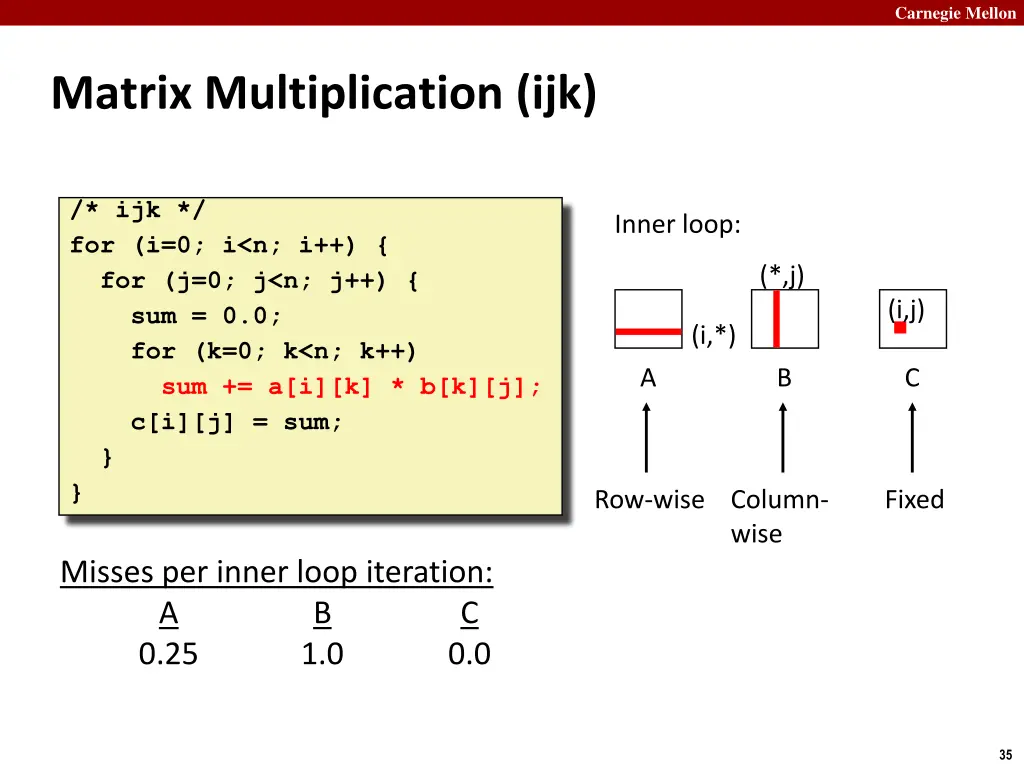 Carnegie Mellon

Matrix Multiplication (ijk)

/* ijk */
for (i=0; i<n; i++) {
  for (j=0; j<n; j++) {
    sum = 0.0;
    for (k=0; k<n; k++)
      sum += a[i][k] * b[k][j];
    c[i][j] = sum;
  }
}

Inner loop:

(*,j)

(i,j)

(i,*)

A B C

Row-wise Column-wise Fixed

Misses per inner loop iteration:

| A | B | C |
|---|---|---|
| 0.25 | 1.0 | 0.0 |

35